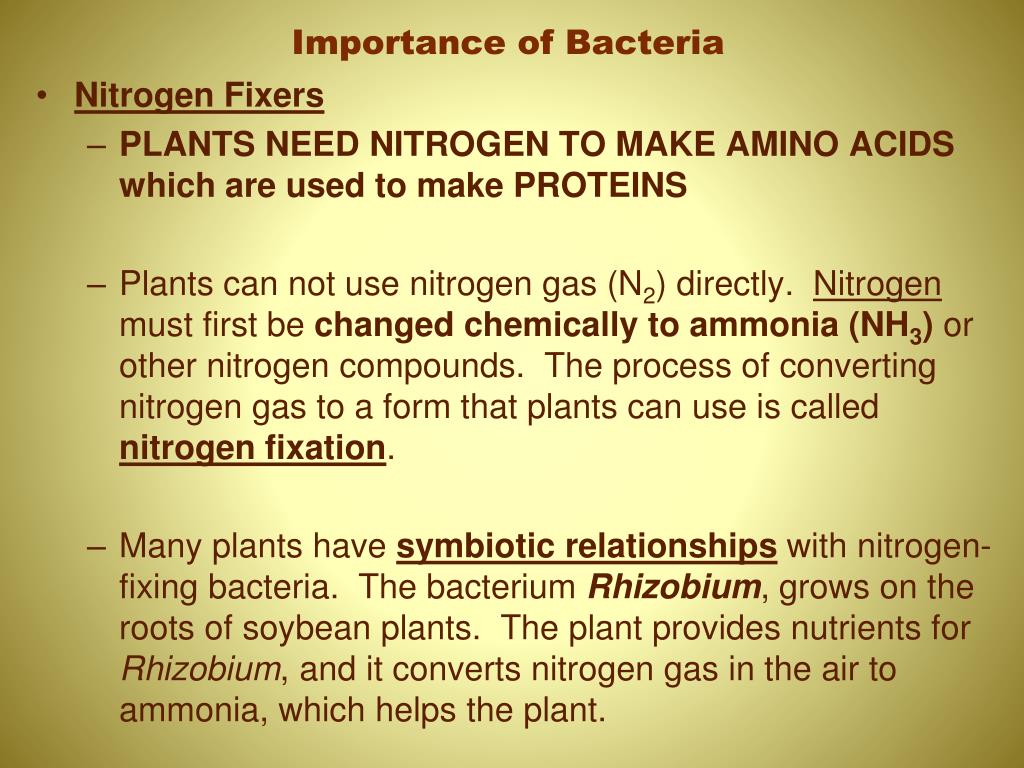 Importance of Bacteria

• Nitrogen Fixers

– PLANTS NEED NITROGEN TO MAKE AMINO ACIDS which are used to make PROTEINS

– Plants can not use nitrogen gas ($N_2$) directly. Nitrogen must first be changed chemically to ammonia ($NH_3$) or other nitrogen compounds. The process of converting nitrogen gas to a form that plants can use is called nitrogen fixation.

– Many plants have symbiotic relationships with nitrogen-fixing bacteria. The bacterium Rhizobium, grows on the roots of soybean plants. The plant provides nutrients for Rhizobium, and it converts nitrogen gas in the air to ammonia, which helps the plant.